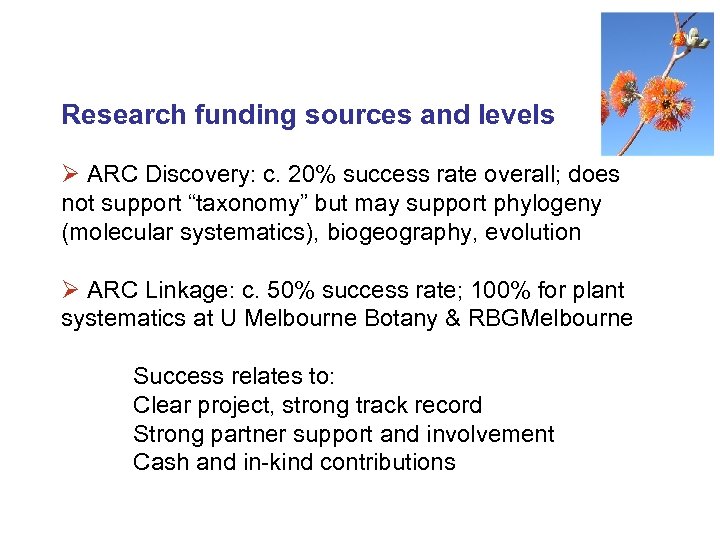 Research funding sources and levels

➢ ARC Discovery: c. 20% success rate overall; does not support “taxonomy” but may support phylogeny (molecular systematics), biogeography, evolution

➢ ARC Linkage: c. 50% success rate; 100% for plant systematics at U Melbourne Botany & RBGMelbourne

Success relates to:
Clear project, strong track record
Strong partner support and involvement
Cash and in-kind contributions